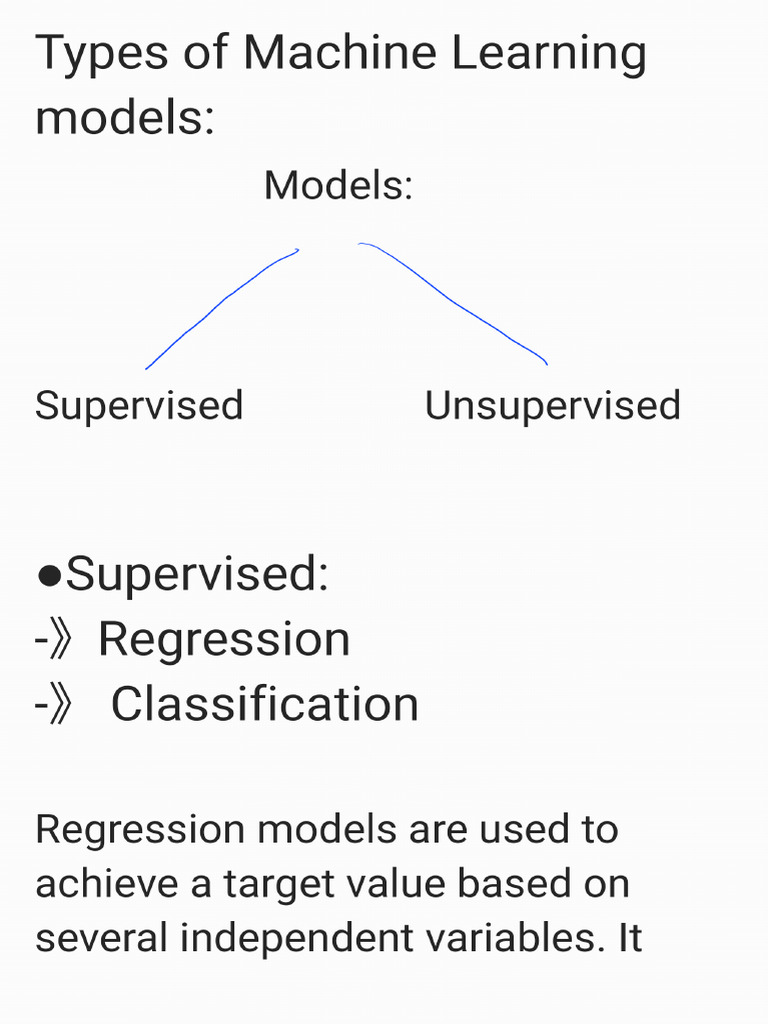 Types of Machine Learning models:

Models:

Supervised

Unsupervised

●Supervised:
-》Regression
-》 Classification

Regression models are used to achieve a target value based on several independent variables. It